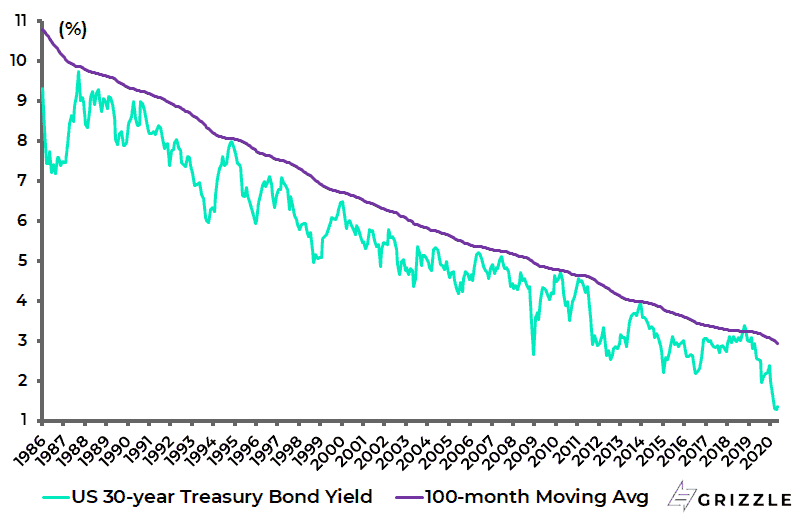 (%)

11
10
9
8
7
6
5
4
3
2
1

1986
1987
1988
1989
1990
1991
1992
1993
1994
1995
1996
1997
1998
1999
2000
2001
2002
2003
2004
2005
2006
2007
2008
2009
2010
2011
2012
2013
2014
2015
2016
2017
2018
2019
2020

US 30-year Treasury Bond Yield
100-month Moving Avg

GRIZZLE